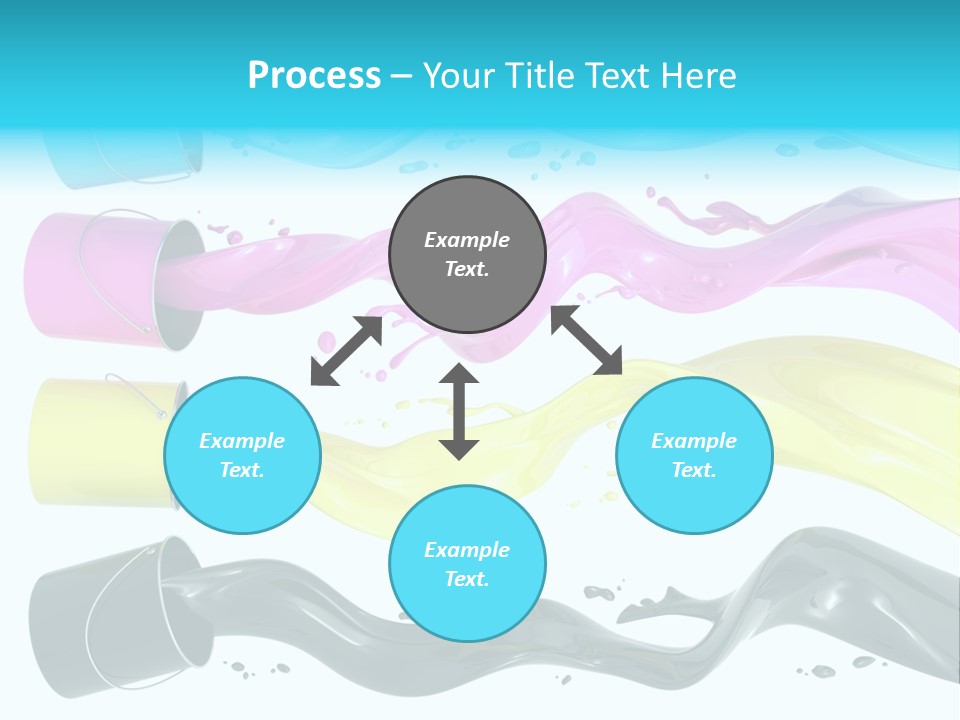 Process – Your Title Text Here

Example Text.

Example Text.

Example Text.

Example Text.